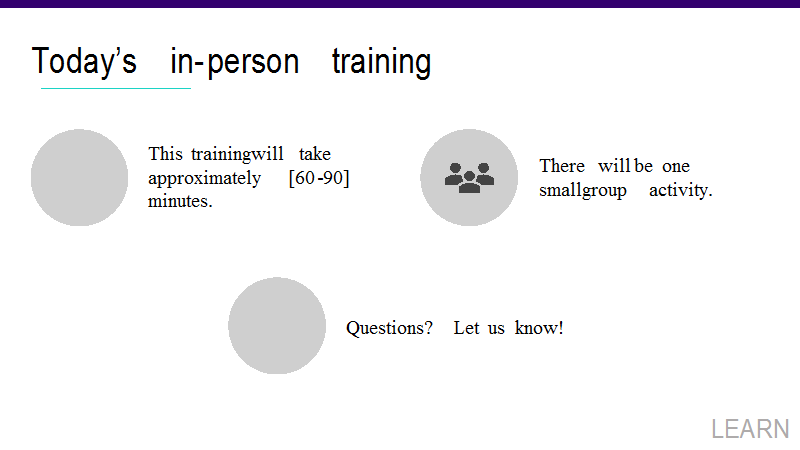 Today's in-person training

This trainingwill take approximately [60-90] minutes.

There will be one smallgroup activity.

Questions? Let us know!

LEARN